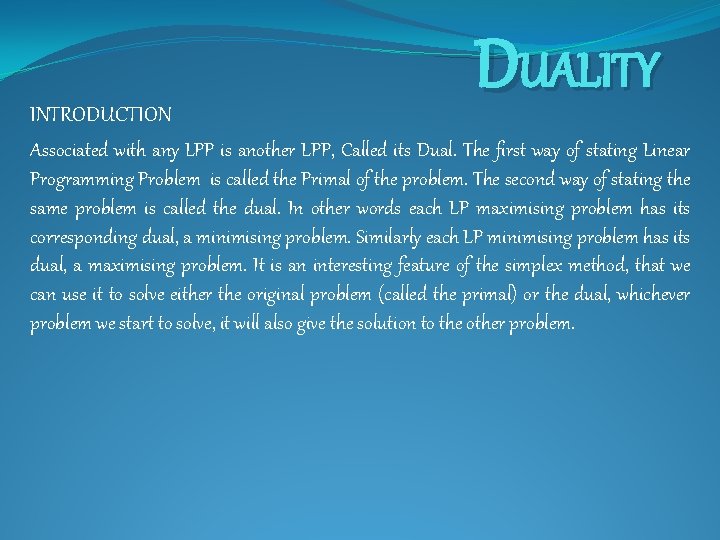 DUALITY

INTRODUCTION

Associated with any LPP is another LPP, Called its Dual. The first way of stating Linear Programming Problem is called the Primal of the problem. The second way of stating the same problem is called the dual. In other words each LP maximising problem has its corresponding dual, a minimising problem. Similarly each LP minimising problem has its dual, a maximising problem. It is an interesting feature of the simplex method, that we can use it to solve either the original problem (called the primal) or the dual, whichever problem we start to solve, it will also give the solution to the other problem.